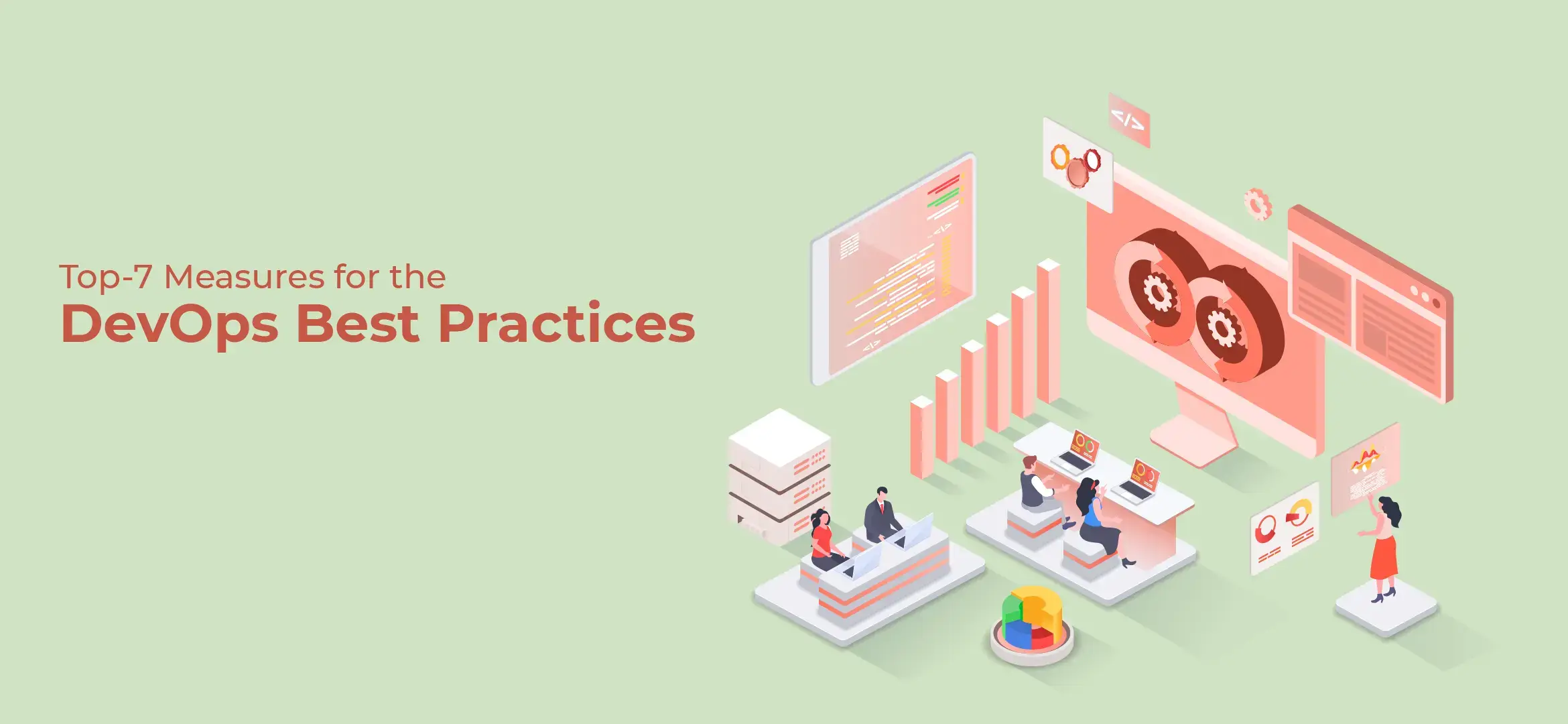 Top-7 Measures for the
DevOps Best Practices

</>